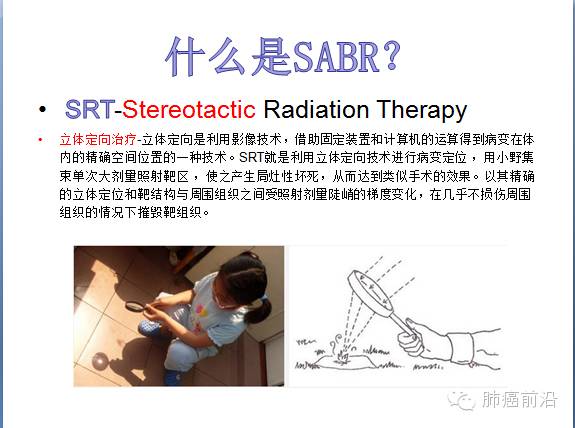 什么是SABR?

• SRT-Stereotactic Radiation Therapy

• 立体定向治疗-立体定向是利用影像技术，借助固定装置和计算机的运算得到病变在体内的精确空间位置的一种技术。SRT就是利用立体定向技术进行病变定位，用小野集束单次大剂量照射靶区，使之产生局灶性坏死，从而达到类似手术的效果。以其精确的立体定位和靶结构与周围组织之间受照射剂量陡峭的梯度变化，在几乎不损伤周围组织的情况下摧毁靶组织。

肺癌前沿